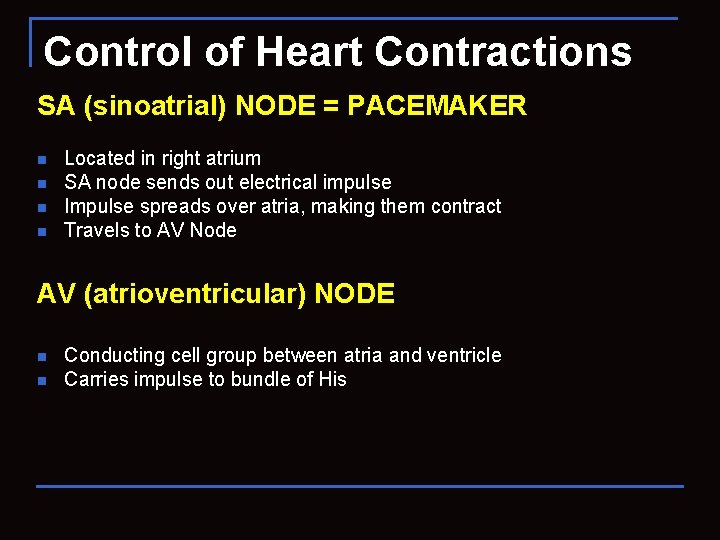 Control of Heart Contractions

SA (sinoatrial) NODE = PACEMAKER

- Located in right atrium
- SA node sends out electrical impulse
- Impulse spreads over atria, making them contract
- Travels to AV Node

AV (atrioventricular) NODE

- Conducting cell group between atria and ventricle
- Carries impulse to bundle of His